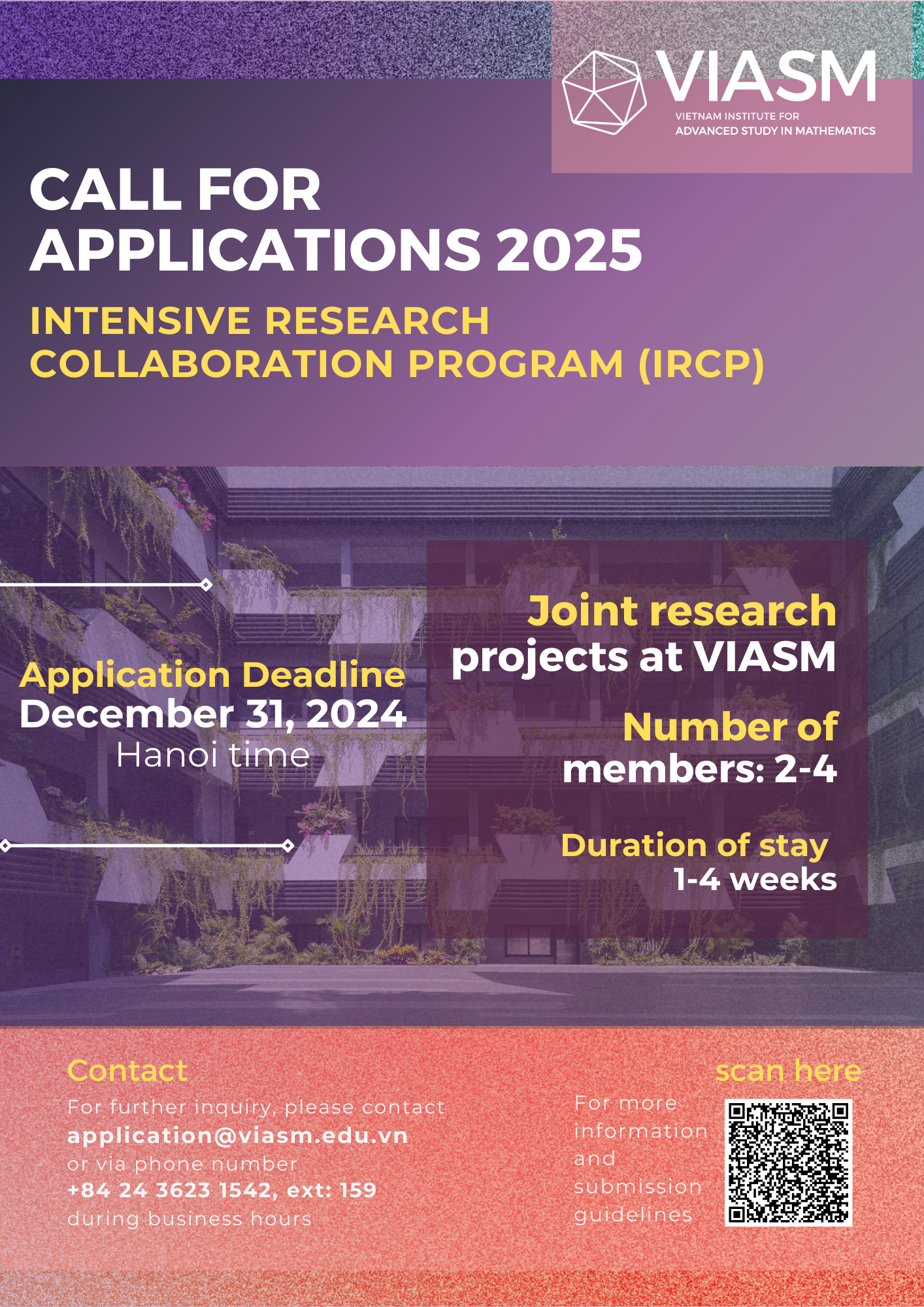 VIASM
VIETNAM INSTITUTE FOR
ADVANCED STUDY IN MATHEMATICS

CALL FOR APPLICATIONS 2025

INTENSIVE RESEARCH COLLABORATION PROGRAM (IRCP)

Application Deadline
December 31, 2024
Hanoi time

Joint research projects at VIASM

Number of members: 2-4

Duration of stay
1-4 weeks

Contact
For further inquiry, please contact
application@viasm.edu.vn
or via phone number
+84 24 3623 1542, ext: 159
during business hours

scan here
For more information and submission guidelines